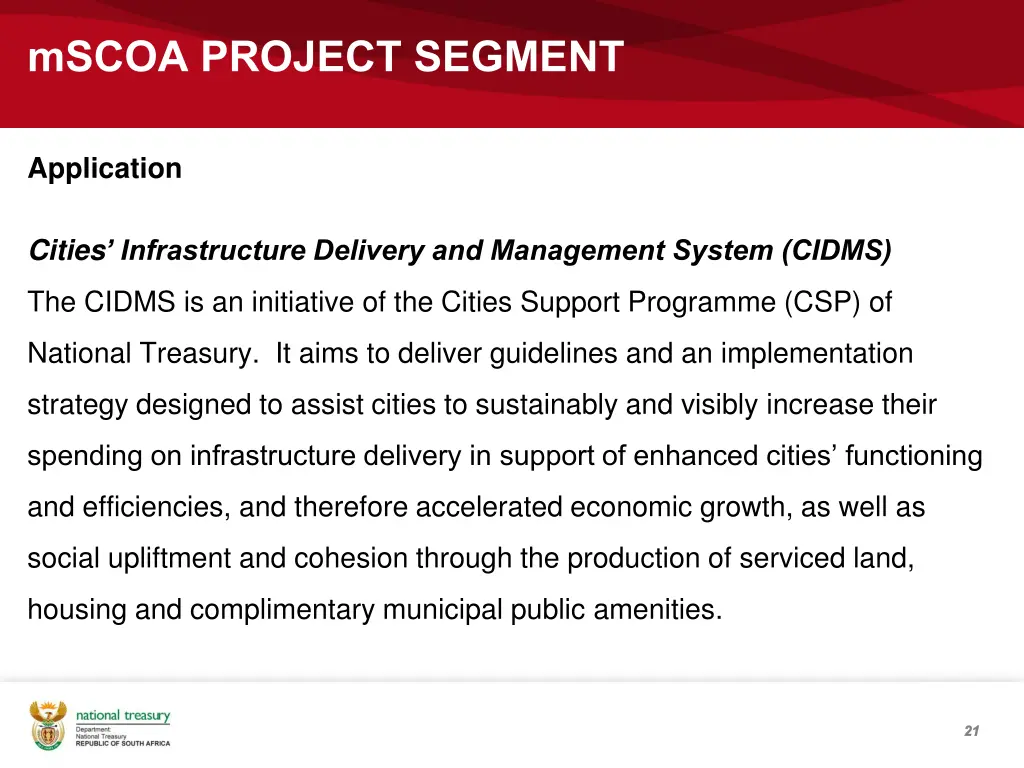 mSCOA PROJECT SEGMENT

Application

Cities' Infrastructure Delivery and Management System (CIDMS)

The CIDMS is an initiative of the Cities Support Programme (CSP) of National Treasury. It aims to deliver guidelines and an implementation strategy designed to assist cities to sustainably and visibly increase their spending on infrastructure delivery in support of enhanced cities' functioning and efficiencies, and therefore accelerated economic growth, as well as social upliftment and cohesion through the production of serviced land, housing and complimentary municipal public amenities.

national treasury
Department:
National Treasury
REPUBLIC OF SOUTH AFRICA

21